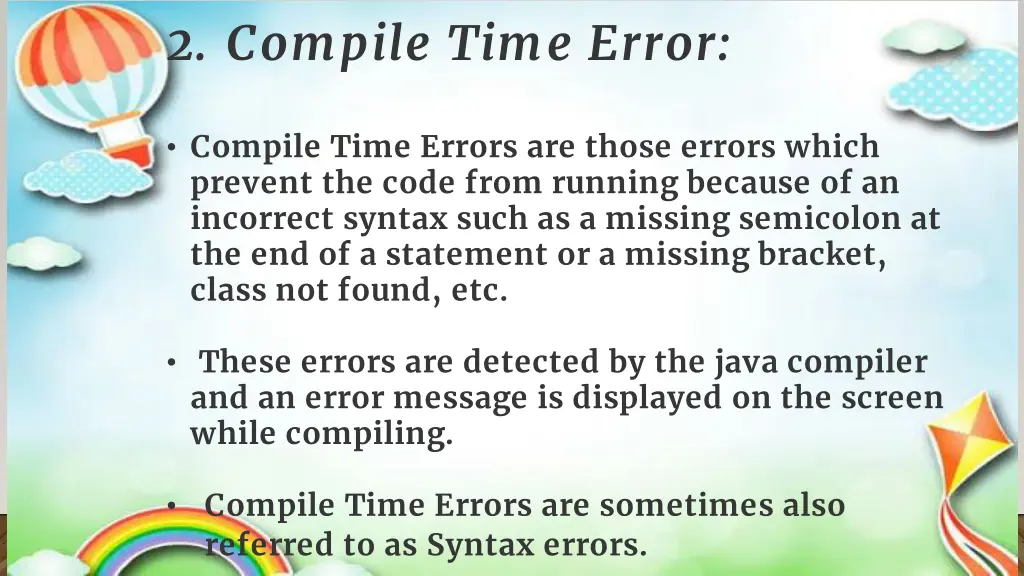 2. Compile Time Error:

• Compile Time Errors are those errors which prevent the code from running because of an incorrect syntax such as a missing semicolon at the end of a statement or a missing bracket, class not found, etc.

• These errors are detected by the java compiler and an error message is displayed on the screen while compiling.

• Compile Time Errors are sometimes also referred to as Syntax errors.